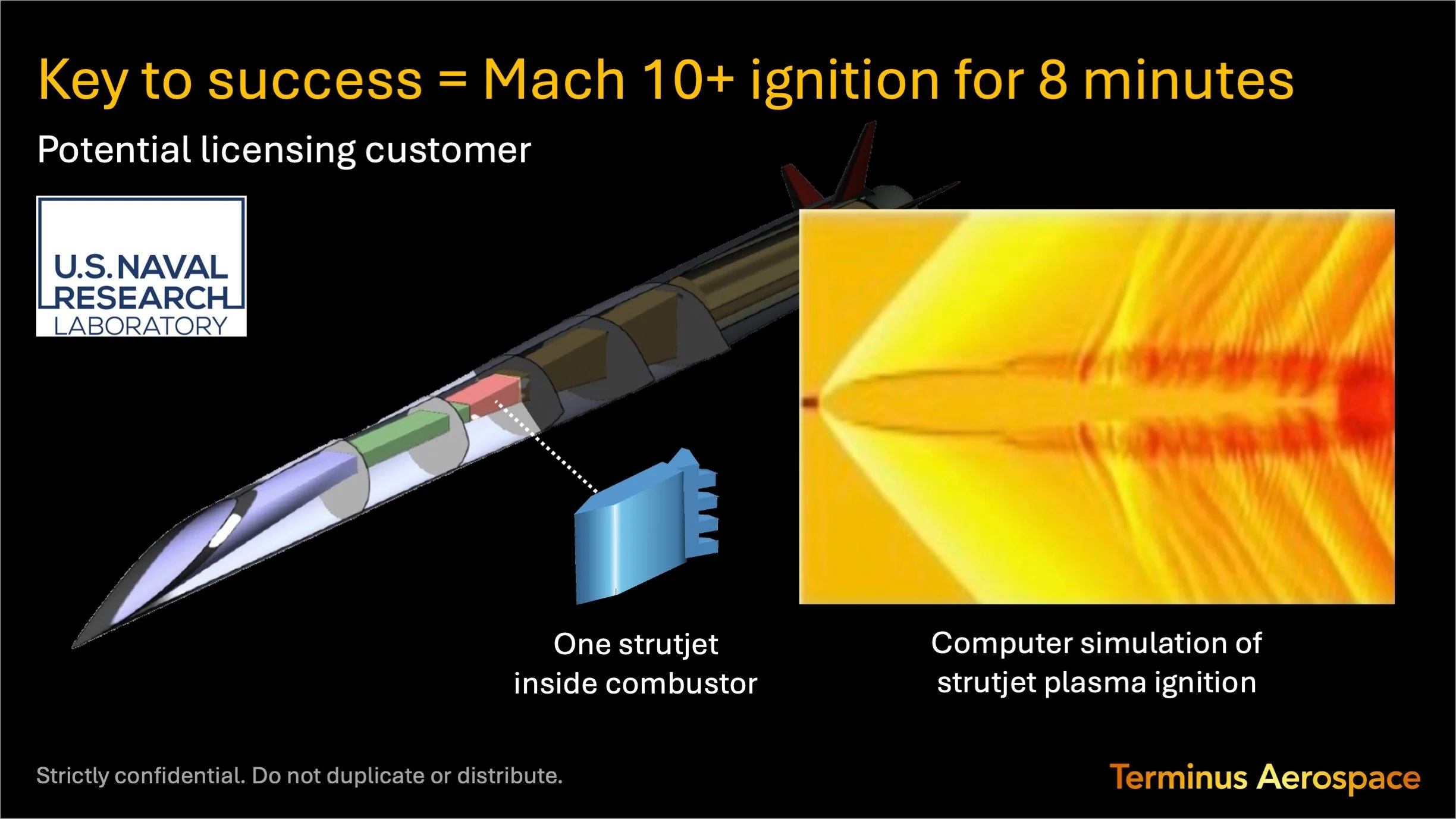 Key to success = Mach 10+ ignition for 8 minutes

Potential licensing customer

U.S. NAVAL RESEARCH LABORATORY

One strutjet inside combustor

Computer simulation of strutjet plasma ignition

Strictly confidential. Do not duplicate or distribute.

Terminus Aerospace